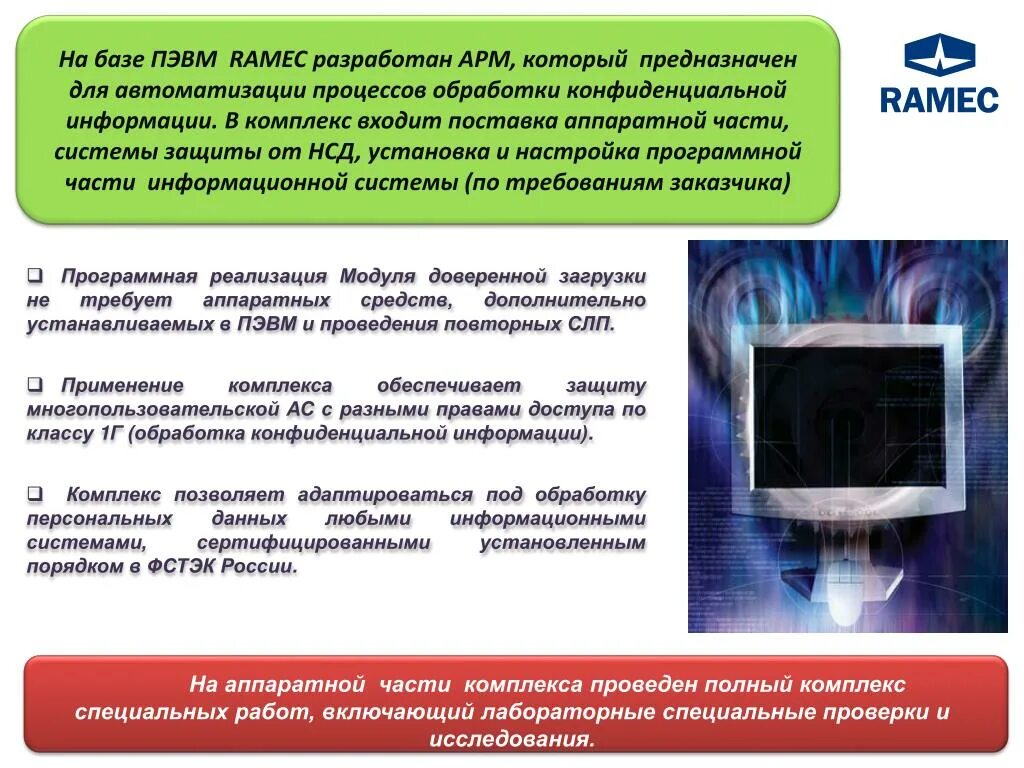 На базе ПЭВМ RAMEC разработан АРМ, который предназначен для автоматизации процессов обработки конфиденциальной информации. В комплекс входит поставка аппаратной части, системы защиты от НСД, установка и настройка программной части информационной системы (по требованиям заказчика)

RAMEC

❑ Программная реализация Модуля доверенной загрузки не требует аппаратных средств, дополнительно устанавливаемых в ПЭВМ и проведения повторных СЛП.

❑ Применение комплекса обеспечивает защиту многопользовательской АС с разными правами доступа по классу 1Г (обработка конфиденциальной информации).

❑ Комплекс позволяет адаптироваться под обработку персональных данных любыми информационными системами, сертифицированными установленным порядком в ФСТЭК России.

На аппаратной части комплекса проведен полный комплекс специальных работ, включающий лабораторные специальные проверки и исследования.